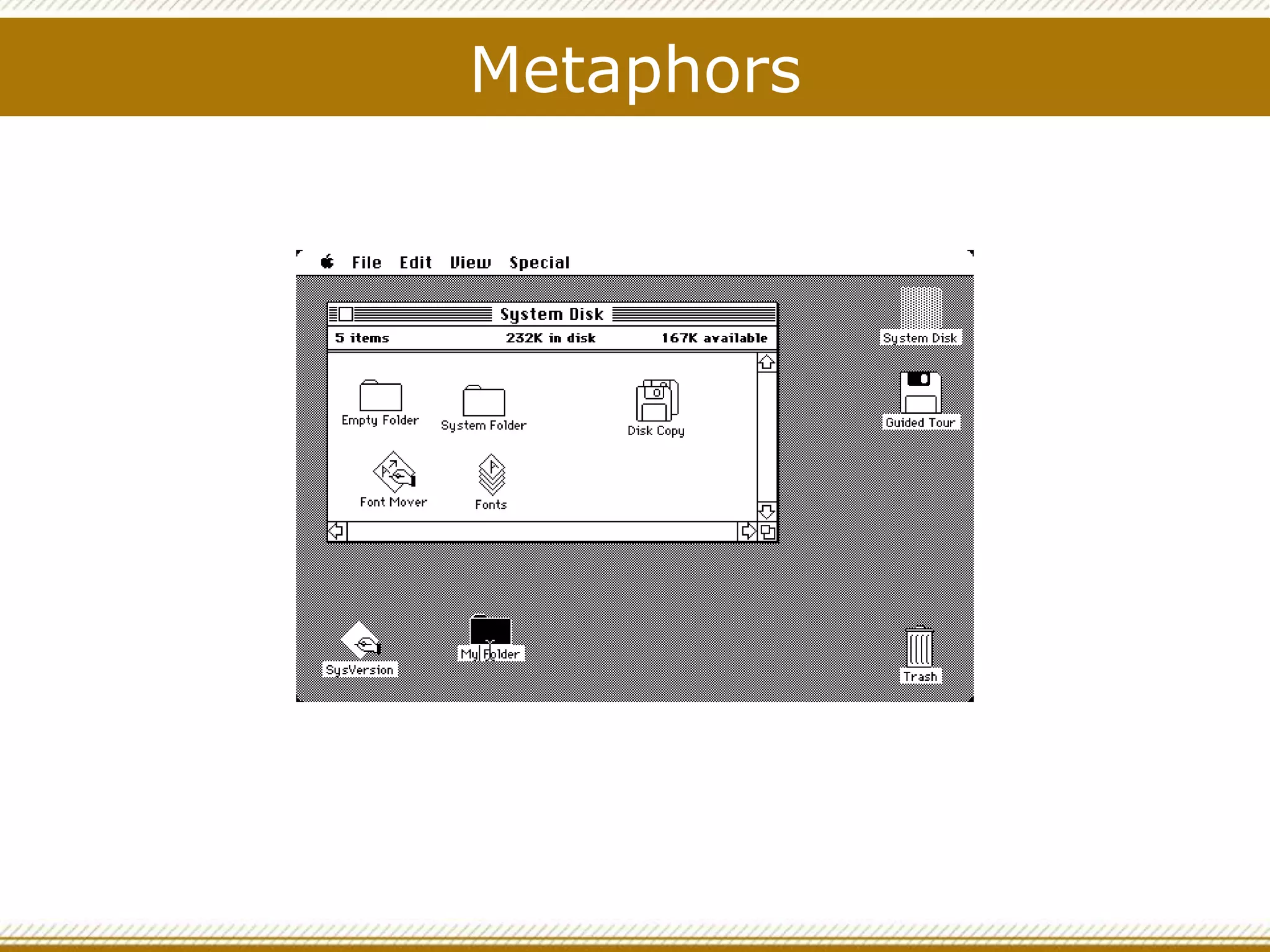 Metaphors

File Edit View Special

System Disk

5 items 232K in disk 167K available

Empty Folder

System Folder

Disk Copy

Font Mover

Fonts

System Disk

Guided Tour

SysVersion

My Folder

Trash